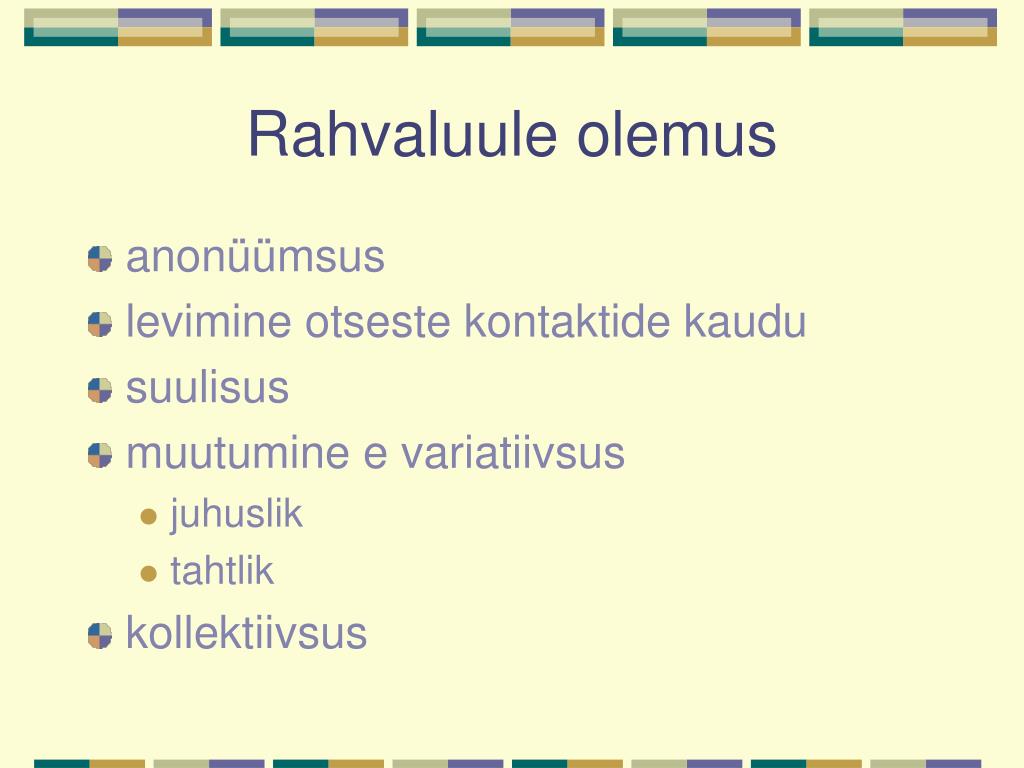 Rahvaluule olemus

anonüümsus
levimine otseste kontaktide kaudu
suulisus
muutumine e variatiivsus
juhuslik
tahtlik
kollektiivsus